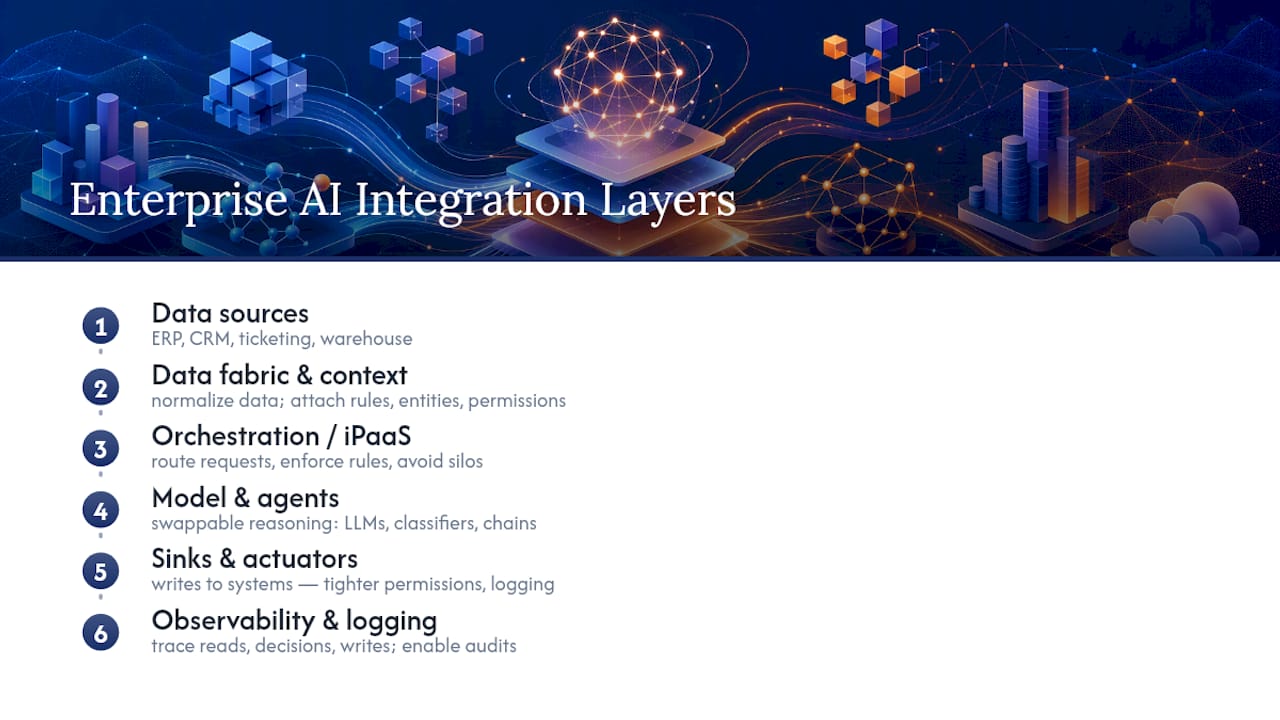 Enterprise AI Integration Layers

1 Data sources
ERP, CRM, ticketing, warehouse

2 Data fabric & context
normalize data; attach rules, entities, permissions

3 Orchestration / iPaaS
route requests, enforce rules, avoid silos

4 Model & agents
swappable reasoning: LLMs, classifiers, chains

5 Sinks & actuators
writes to systems — tighter permissions, logging

6 Observability & logging
trace reads, decisions, writes; enable audits